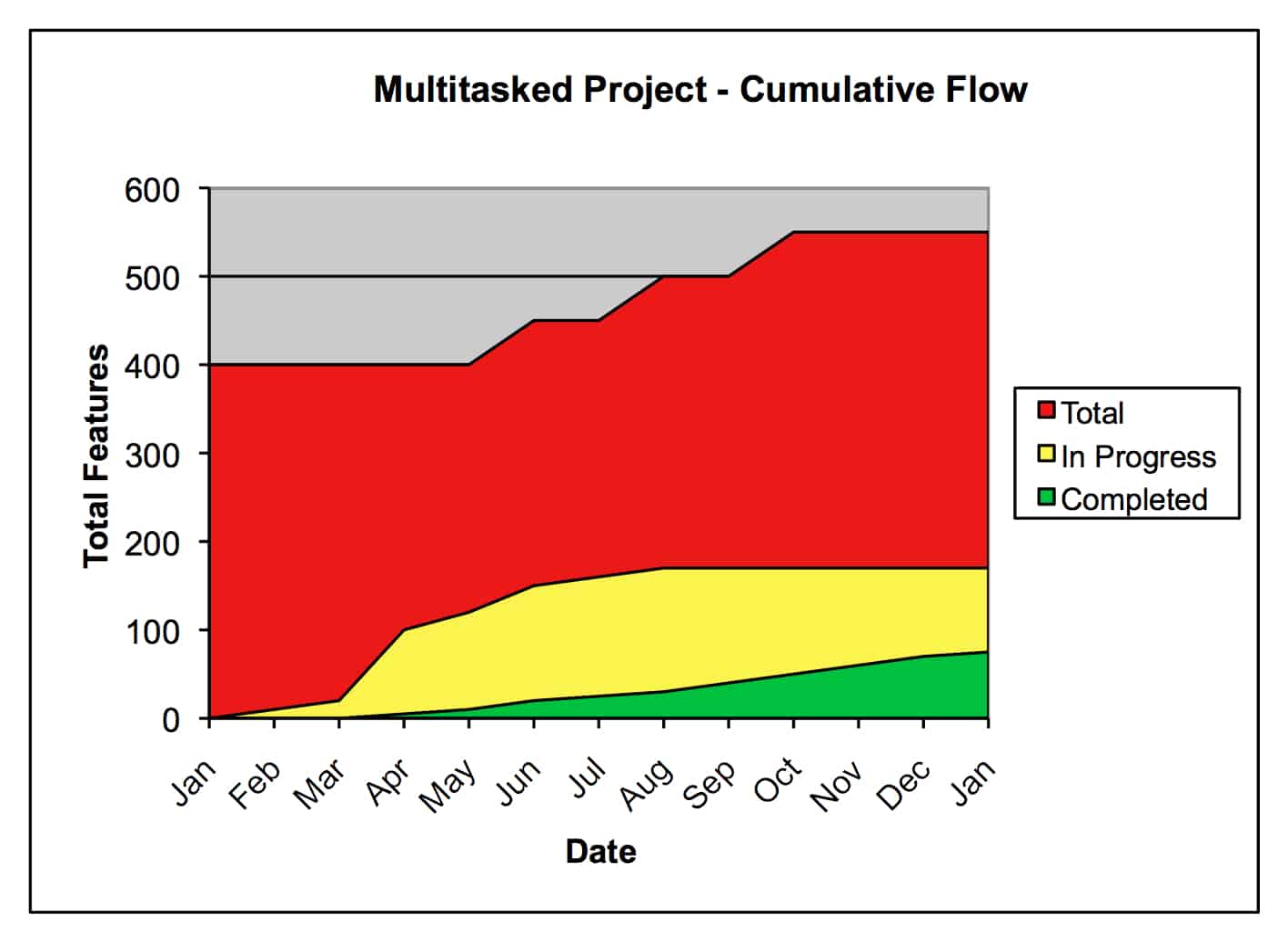 Multitasked Project - Cumulative Flow

Total Features

600
500
400
300
200
100
0

Jan
Feb
Mar
Apr
May
Jun
Jul
Aug
Sep
Oct
Nov
Dec
Jan

Date

Total
In Progress
Completed